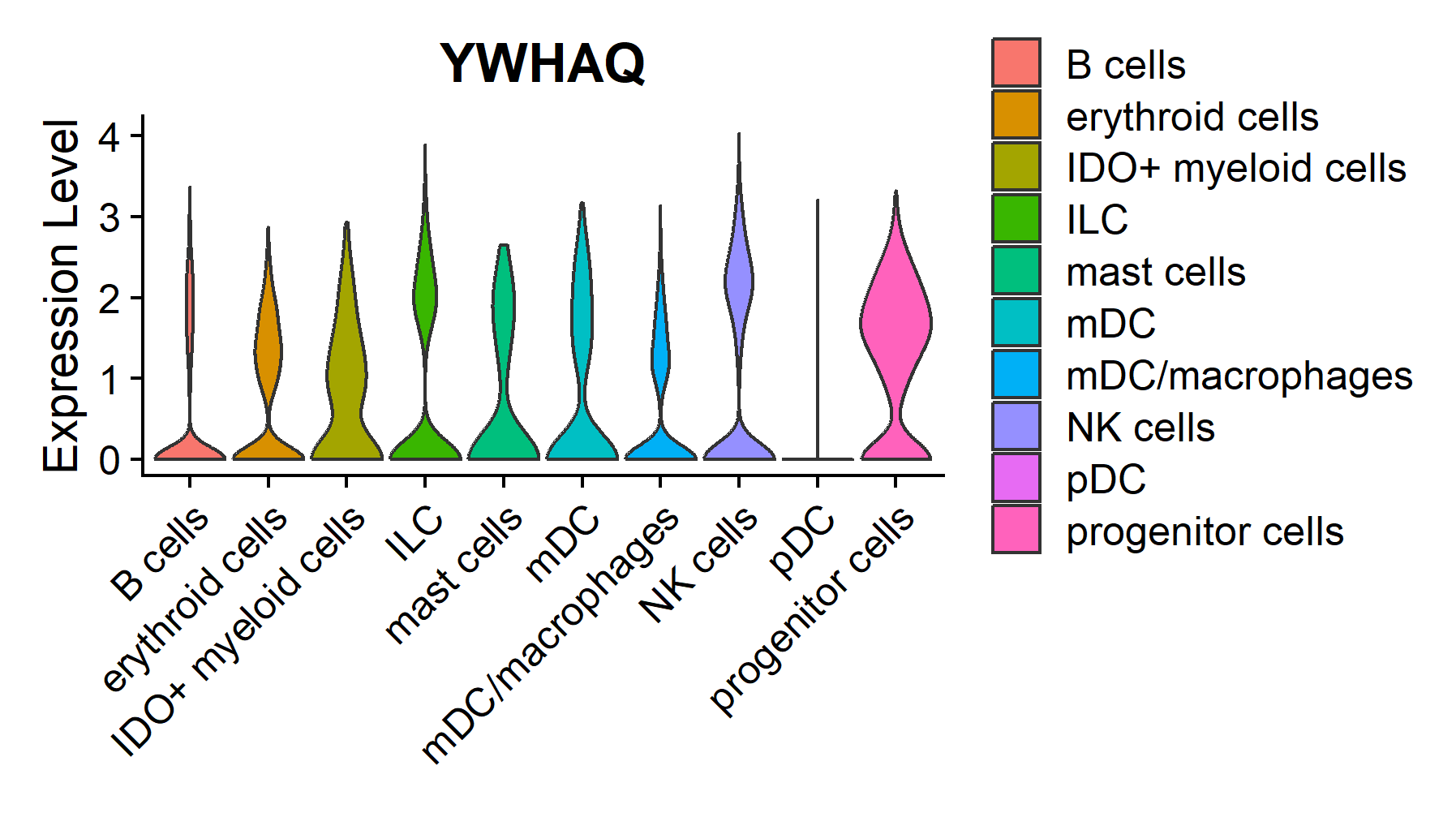 YWHAQ

Expression Level

4
3
2
1
0

B cells
erythroid cells
IDO+ myeloid cells
ILC
mast cells
mDC
mDC/macrophages
NK cells
pDC
progenitor cells

B cells
erythroid cells
IDO+ myeloid cells
ILC
mast cells
mDC
mDC/macrophages
NK cells
pDC
progenitor cells